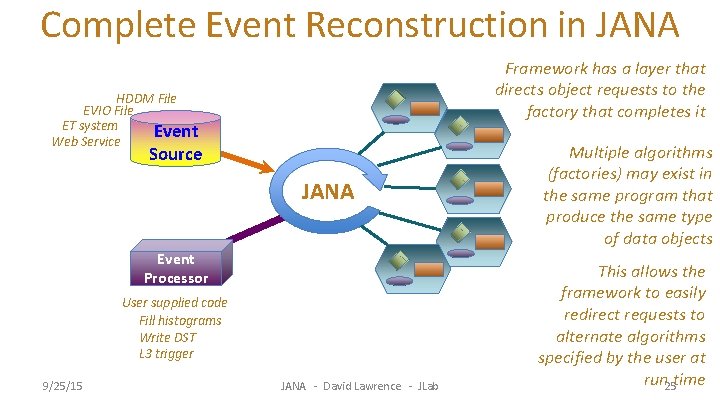 Complete Event Reconstruction in JANA

HDDM File
EVIO File
ET system
Web Service

Event Source

JANA

Event Processor

User supplied code
Fill histograms
Write DST
L3 trigger

Framework has a layer that directs object requests to the factory that completes it

Multiple algorithms (factories) may exist in the same program that produce the same type of data objects

This allows the framework to easily redirect requests to alternate algorithms specified by the user at run time

9/25/15

JANA - David Lawrence - JLab

25